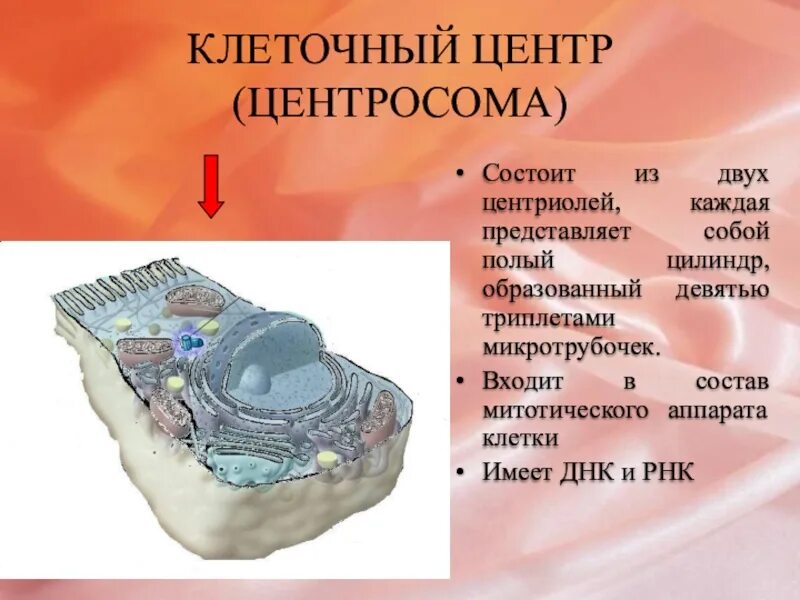 КЛЕТОЧНЫЙ ЦЕНТР (ЦЕНТРОСОМА)

• Состоит из двух центриолей, каждая представляет собой полый цилиндр, образованный девятью триплетами микротрубочек.
• Входит в состав митотического аппарата клетки
• Имеет ДНК и РНК